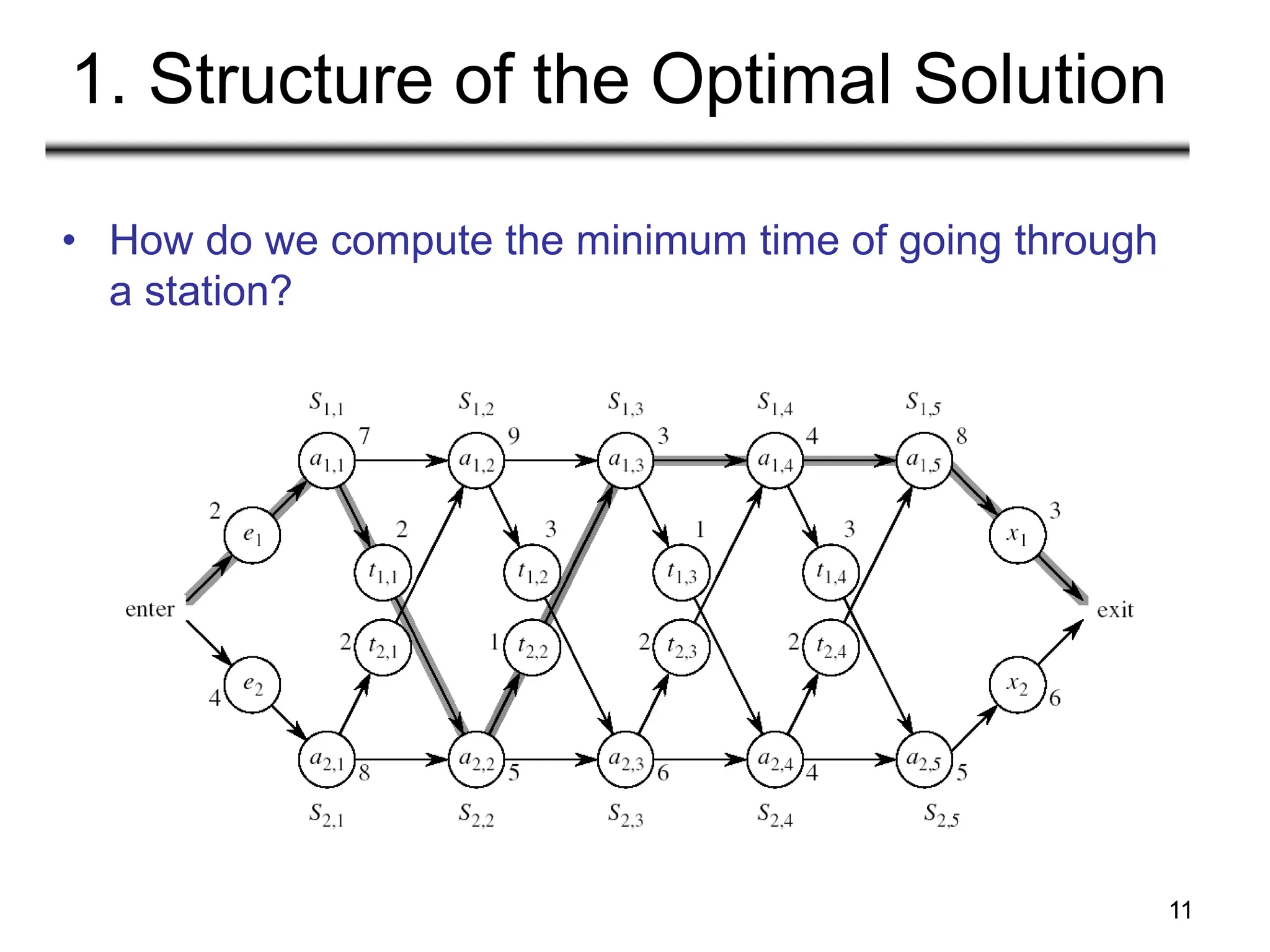 1. Structure of the Optimal Solution

• How do we compute the minimum time of going through a station?

$S_{1,1}$ $S_{1,2}$ $S_{1,3}$ $S_{1,4}$ $S_{1,5}$

$a_{1,1}$ 7 $a_{1,2}$ 9 $a_{1,3}$ 3 $a_{1,4}$ 4 $a_{1,5}$ 8

2 $e_1$ 2 $t_{1,1}$ 3 $t_{1,2}$ 1 $t_{1,3}$ 3 $t_{1,4}$ $x_1$ 3

enter exit

2 $t_{2,1}$ 1 $t_{2,2}$ 2 $t_{2,3}$ 2 $t_{2,4}$

4 $e_2$ $x_2$ 6

$a_{2,1}$ 8 $a_{2,2}$ 5 $a_{2,3}$ 6 $a_{2,4}$ 4 $a_{2,5}$ 5

$S_{2,1}$ $S_{2,2}$ $S_{2,3}$ $S_{2,4}$ $S_{2,5}$

11